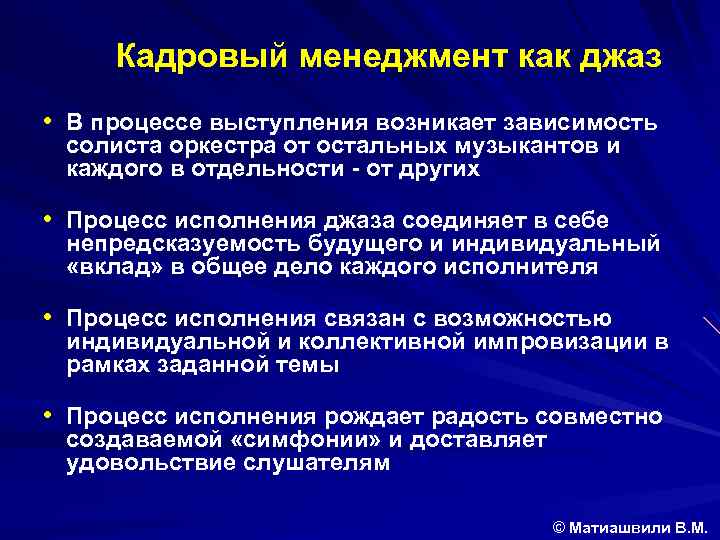 Кадровый менеджмент как джаз

• В процессе выступления возникает зависимость солиста оркестра от остальных музыкантов и каждого в отдельности - от других

• Процесс исполнения джаза соединяет в себе непредсказуемость будущего и индивидуальный «вклад» в общее дело каждого исполнителя

• Процесс исполнения связан с возможностью индивидуальной и коллективной импровизации в рамках заданной темы

• Процесс исполнения рождает радость совместно создаваемой «симфонии» и доставляет удовольствие слушателям

© Матиашвили В.М.